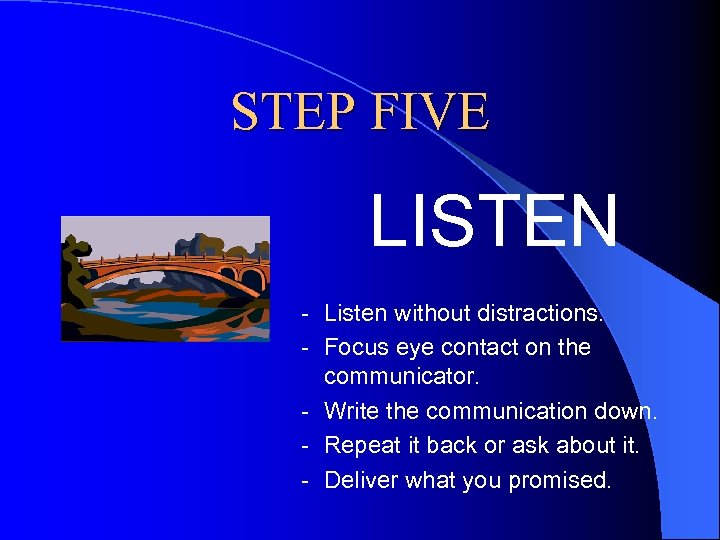 STEP FIVE

LISTEN

- Listen without distractions.
- Focus eye contact on the communicator.
- Write the communication down.
- Repeat it back or ask about it.
- Deliver what you promised.